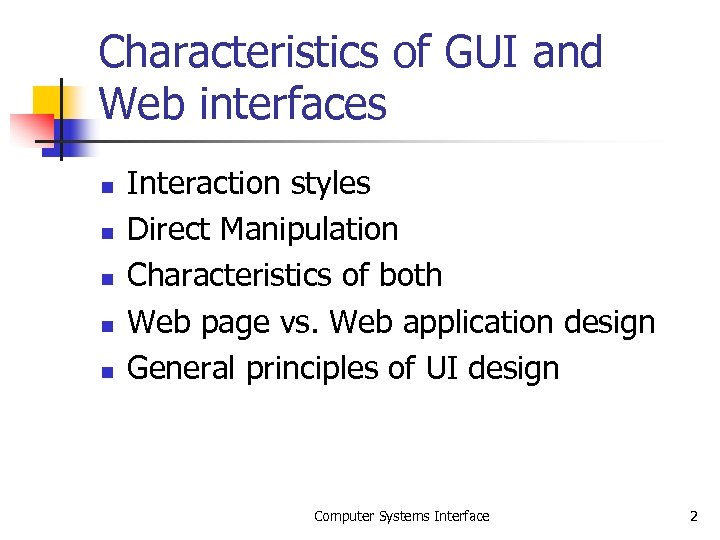 Characteristics of GUI and Web interfaces

- Interaction styles
- Direct Manipulation
- Characteristics of both
- Web page vs. Web application design
- General principles of UI design

Computer Systems Interface

2